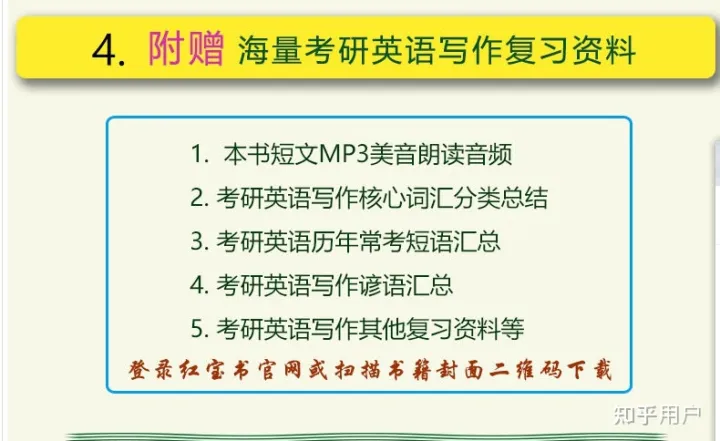 4. 附赠 海量考研英语写作复习资料

1. 本书短文MP3美音朗读音频
2. 考研英语写作核心词汇分类总结
3. 考研英语历年常考短语汇总
4. 考研英语写作谚语汇总
5. 考研英语写作其他复习资料等

登录红宝书官网或扫描书籍封面二维码下载

知乎用户